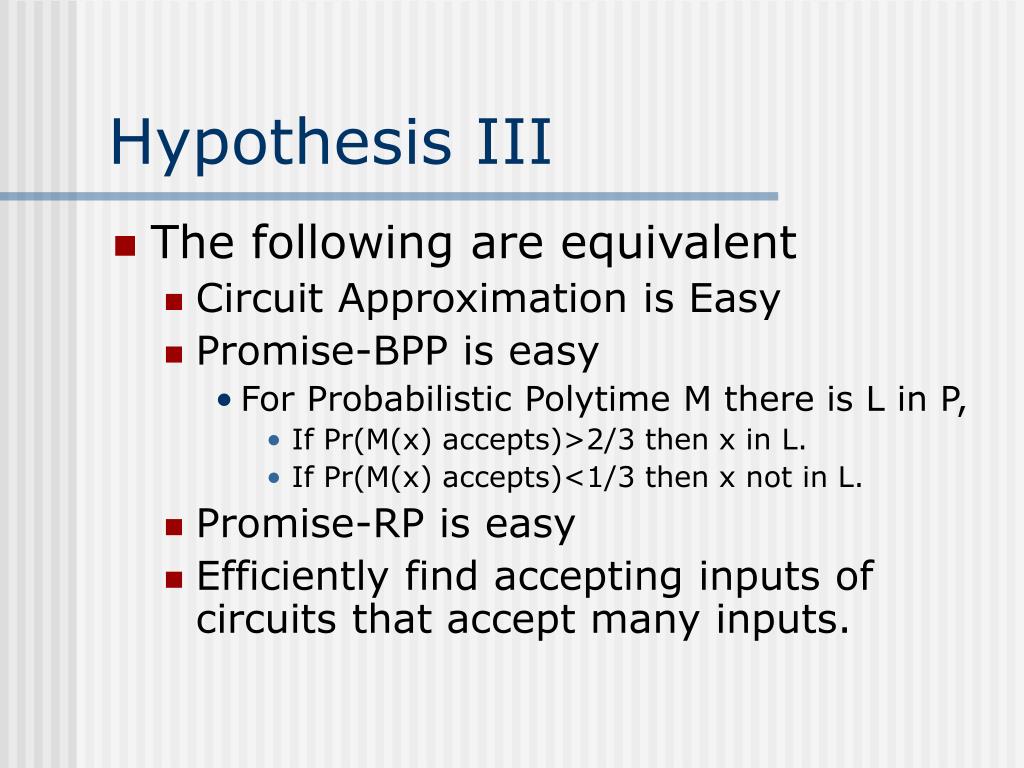 Hypothesis III

The following are equivalent
Circuit Approximation is Easy
Promise-BPP is easy
For Probabilistic Polytime M there is L in P,
If Pr(M(x) accepts)>2/3 then x in L.
If Pr(M(x) accepts)<1/3 then x not in L.
Promise-RP is easy
Efficiently find accepting inputs of circuits that accept many inputs.